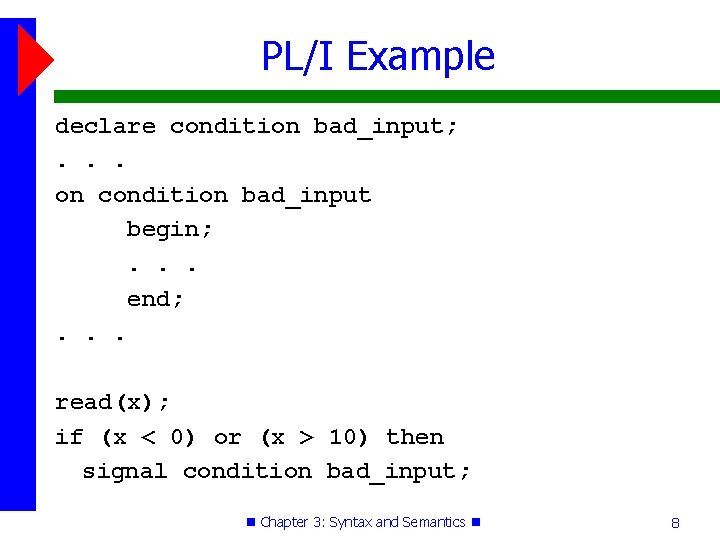 PL/I Example

declare condition bad_input;
. . .
on condition bad_input
begin;
. . .
end;
. . .

read(x);
if (x < 0) or (x > 10) then
signal condition bad_input;

Chapter 3: Syntax and Semantics

8